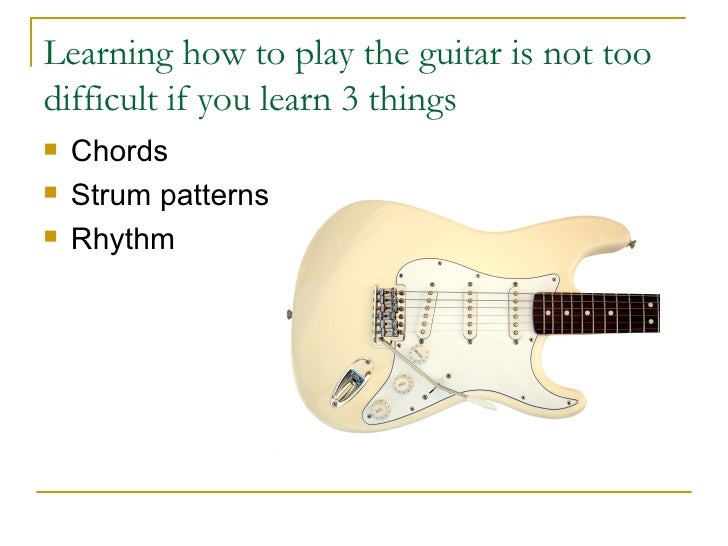 Learning how to play the guitar is not too difficult if you learn 3 things

- Chords
- Strum patterns
- Rhythm